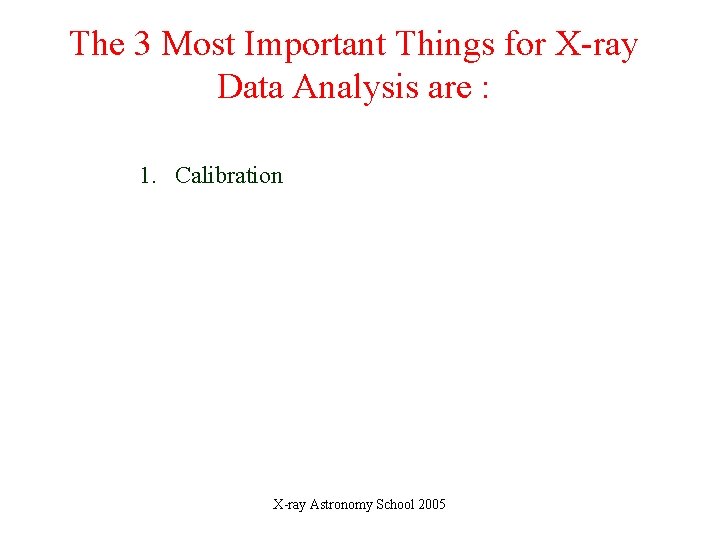 The 3 Most Important Things for X-ray Data Analysis are :

1. Calibration

X-ray Astronomy School 2005